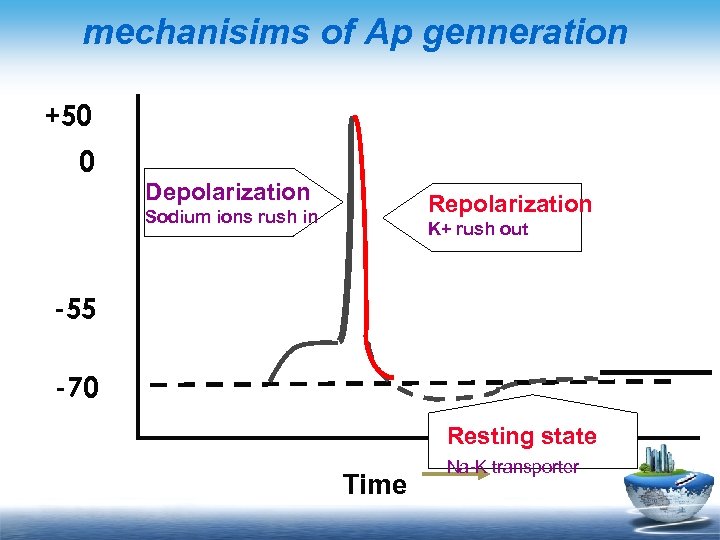 mechanisims of Ap genneration

+50
0
-55
-70

Depolarization
Sodium ions rush in

Repolarization
K+ rush out

Resting state
Na-K transporter

Time